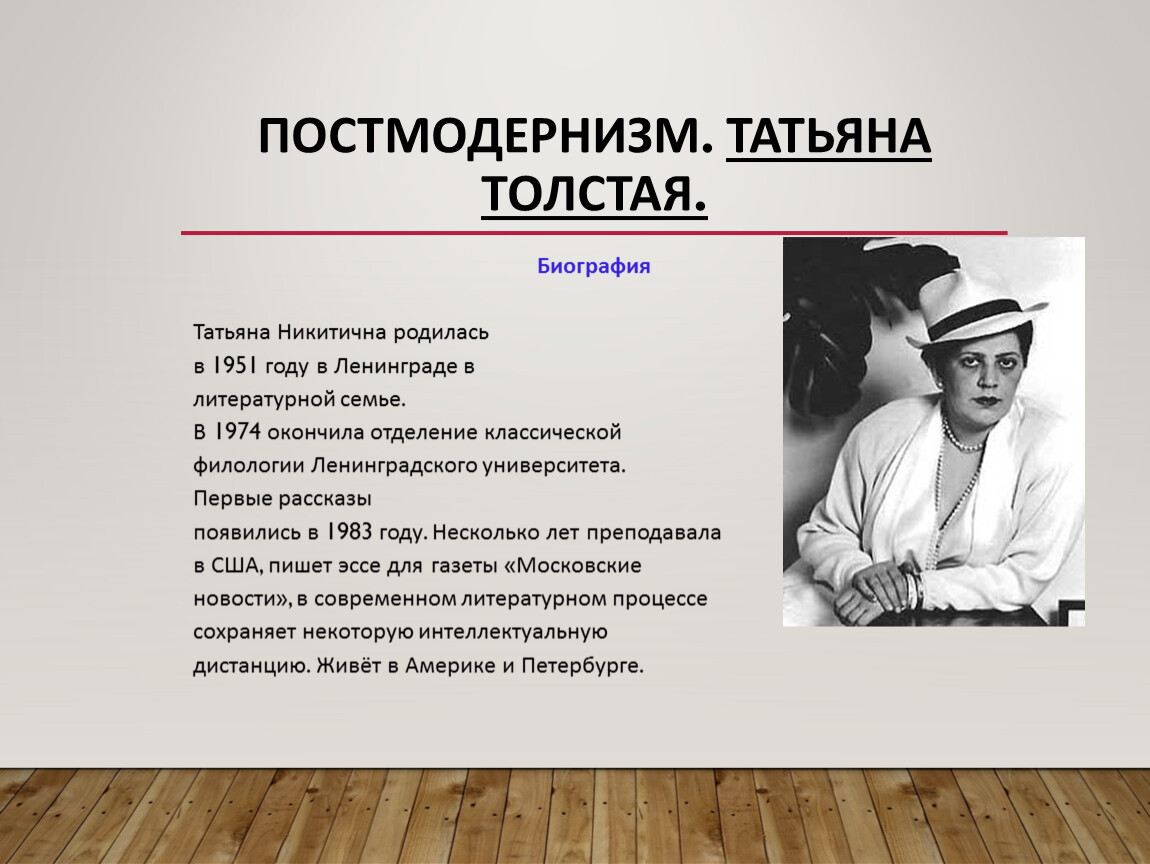 ПОСТМОДЕРНИЗМ. ТАТЬЯНА ТОЛСТАЯ.

Биография

Татьяна Никитична родилась в 1951 году в Ленинграде в литературной семье.
В 1974 окончила отделение классической филологии Ленинградского университета.
Первые рассказы появились в 1983 году. Несколько лет преподавала в США, пишет эссе для газеты «Московские новости», в современном литературном процессе сохраняет некоторую интеллектуальную дистанцию. Живёт в Америке и Петербурге.